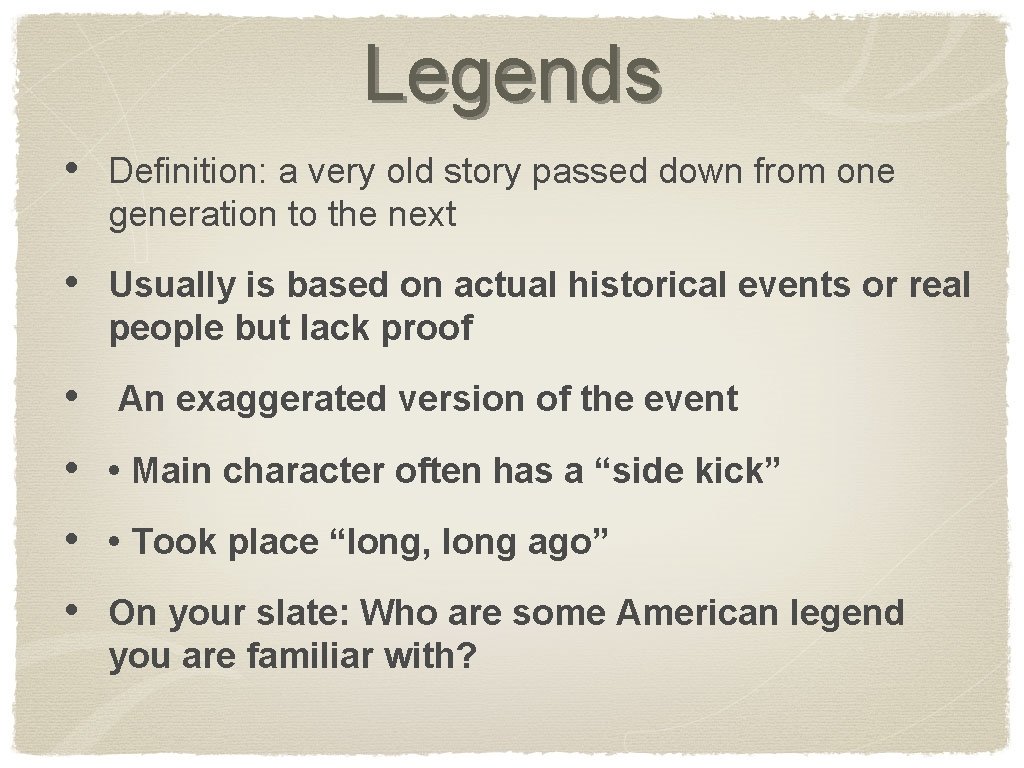 Legends

• Definition: a very old story passed down from one generation to the next

• Usually is based on actual historical events or real people but lack proof

• An exaggerated version of the event

• • Main character often has a “side kick”

• • Took place “long, long ago”

• On your slate: Who are some American legend you are familiar with?